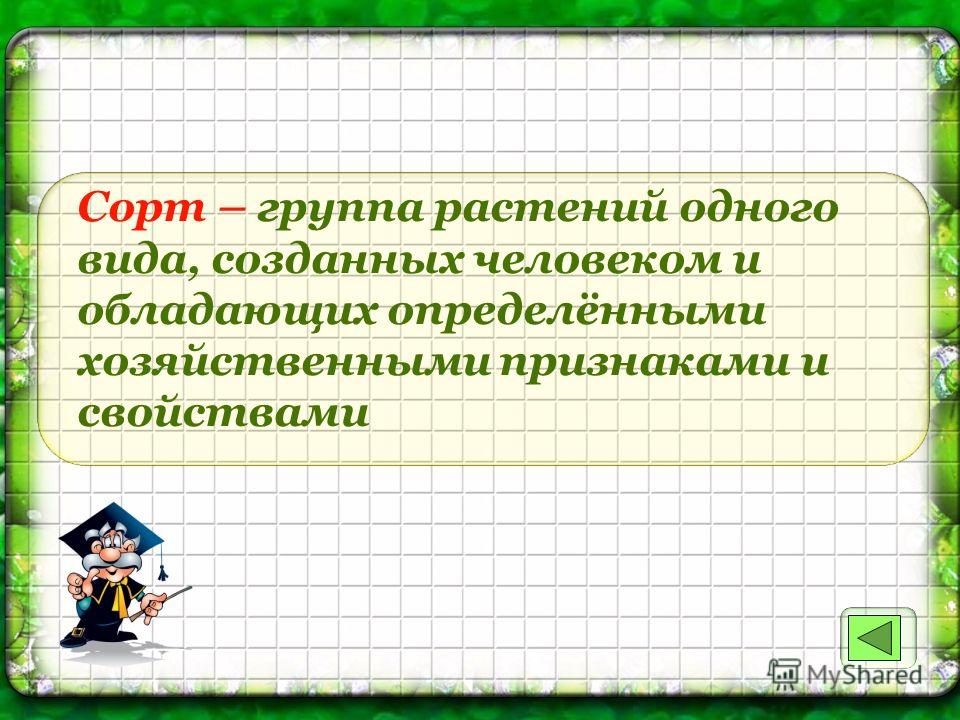 Сорт – группа растений одного вида, созданных человеком и обладающих определёнными хозяйственными признаками и свойствами

MyShared